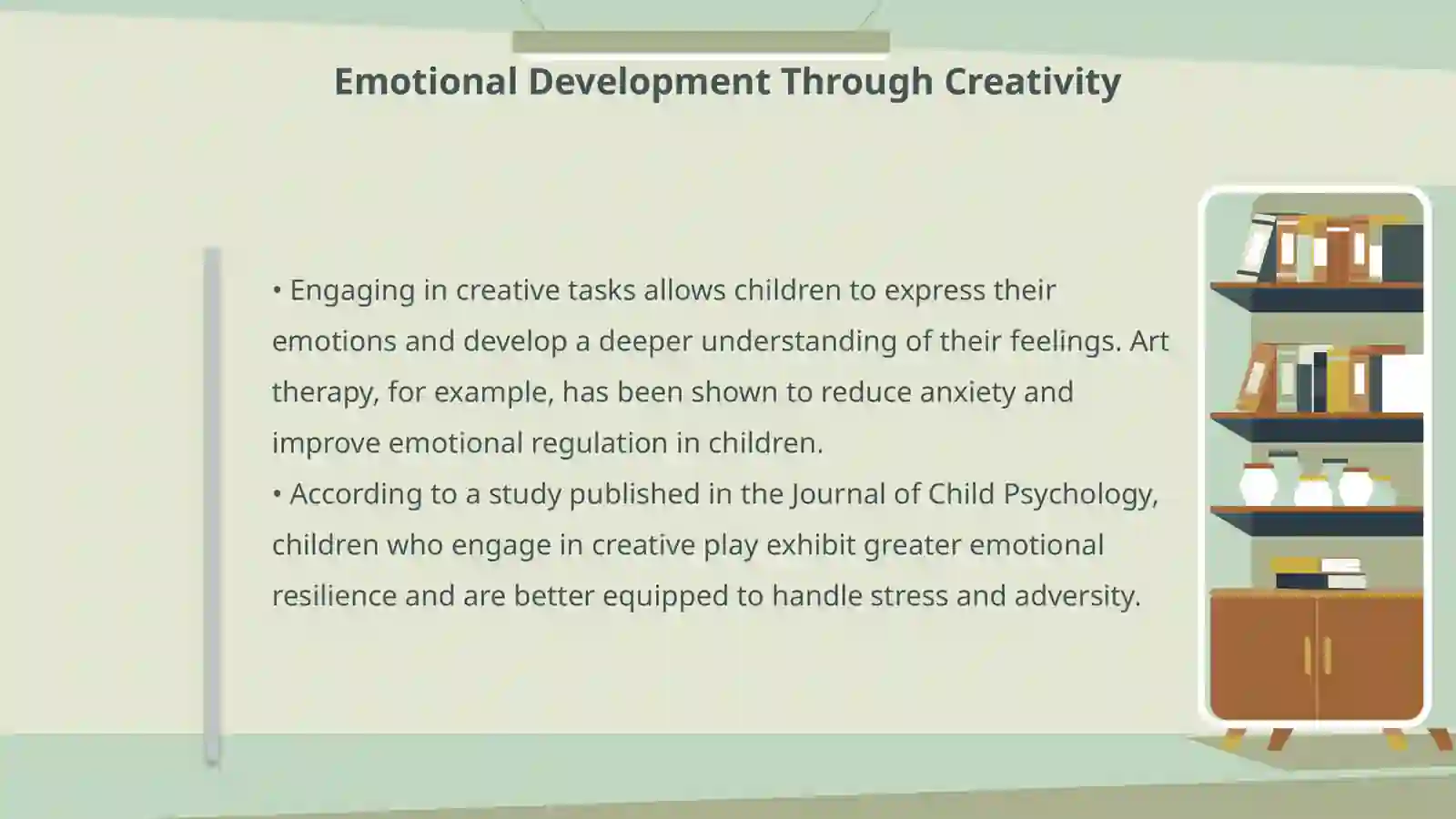 Emotional Development Through Creativity

• Engaging in creative tasks allows children to express their emotions and develop a deeper understanding of their feelings. Art therapy, for example, has been shown to reduce anxiety and improve emotional regulation in children.
• According to a study published in the Journal of Child Psychology, children who engage in creative play exhibit greater emotional resilience and are better equipped to handle stress and adversity.